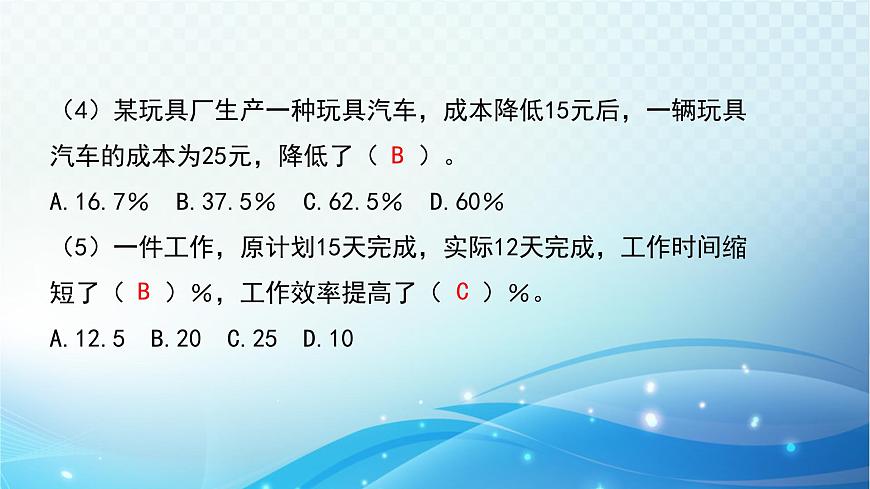 （4）某玩具厂生产一种玩具汽车，成本降低15元后，一辆玩具汽车的成本为25元，降低了（ B ）。

A.16.7%　B.37.5%　C.62.5%　D.60%

（5）一件工作，原计划15天完成，实际12天完成，工作时间缩短了（ B ）%，工作效率提高了（ C ）%。

A.12.5　B.20　C.25　D.10